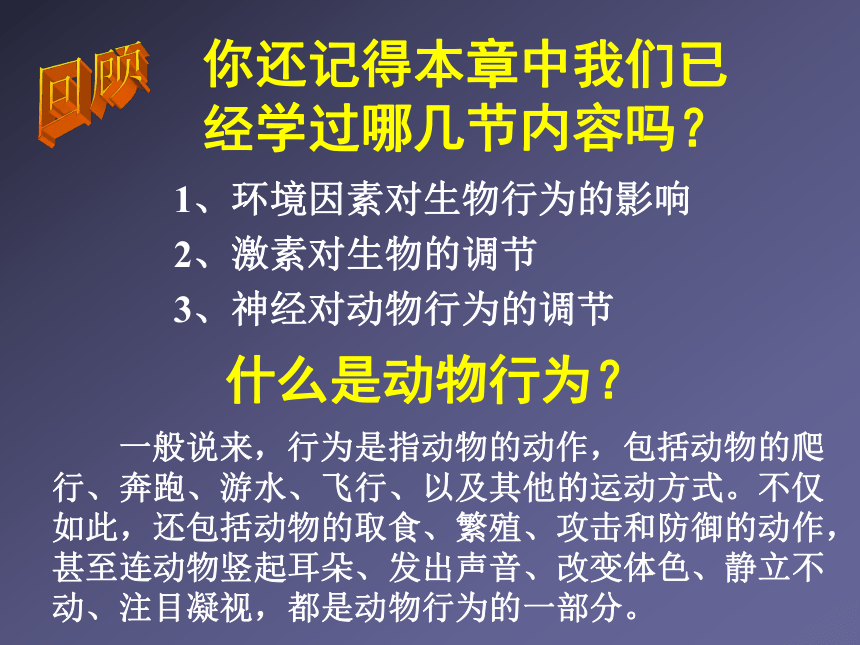 回顾

你还记得本章中我们已经学过哪几节内容吗？

1、环境因素对生物行为的影响
2、激素对生物的调节
3、神经对动物行为的调节

什么是动物行为？

一般说来，行为是指动物的动作，包括动物的爬行、奔跑、游水、飞行、以及其他的运动方式。不仅如此，还包括动物的取食、繁殖、攻击和防御的动作，甚至连动物竖起耳朵、发出声音、改变体色、静立不动、注目凝视，都是动物行为的一部分。